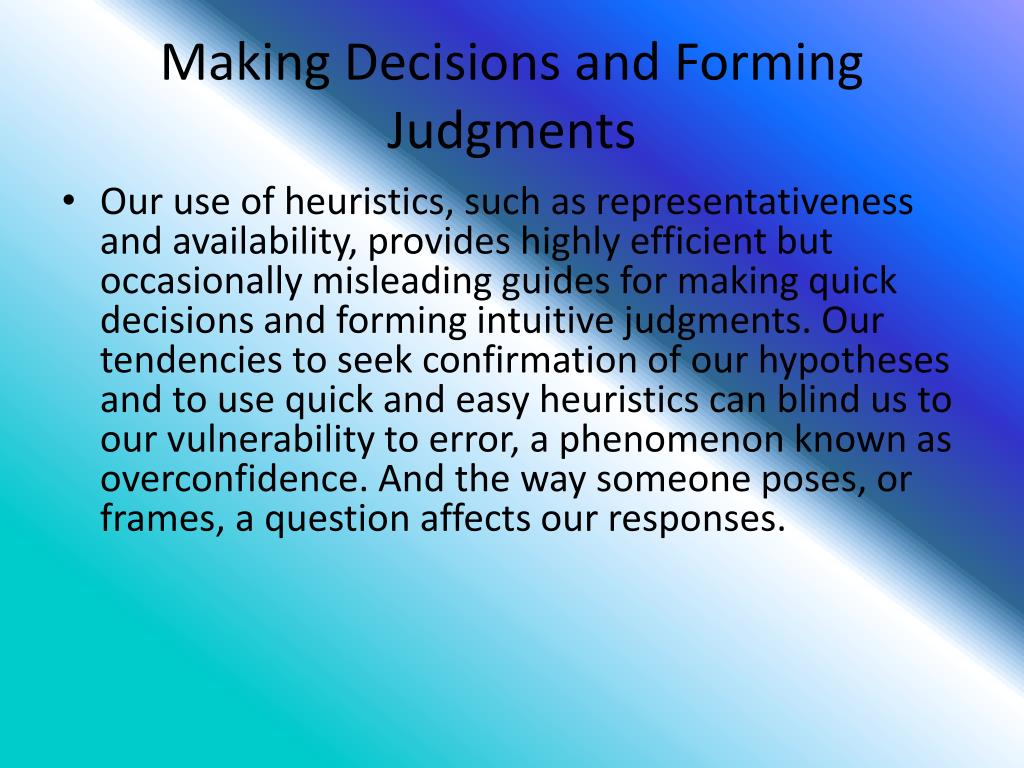 Making Decisions and Forming Judgments

• Our use of heuristics, such as representativeness and availability, provides highly efficient but occasionally misleading guides for making quick decisions and forming intuitive judgments. Our tendencies to seek confirmation of our hypotheses and to use quick and easy heuristics can blind us to our vulnerability to error, a phenomenon known as overconfidence. And the way someone poses, or frames, a question affects our responses.